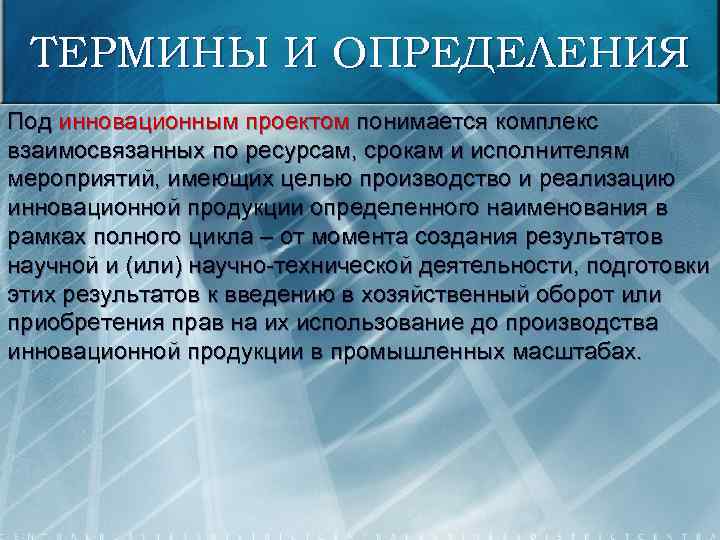 ТЕРМИНЫ И ОПРЕДЕЛЕНИЯ

Под инновационным проектом понимается комплекс взаимосвязанных по ресурсам, срокам и исполнителям мероприятий, имеющих целью производство и реализацию инновационной продукции определенного наименования в рамках полного цикла – от момента создания результатов научной и (или) научно-технической деятельности, подготовки этих результатов к введению в хозяйственный оборот или приобретения прав на их использование до производства инновационной продукции в промышленных масштабах.